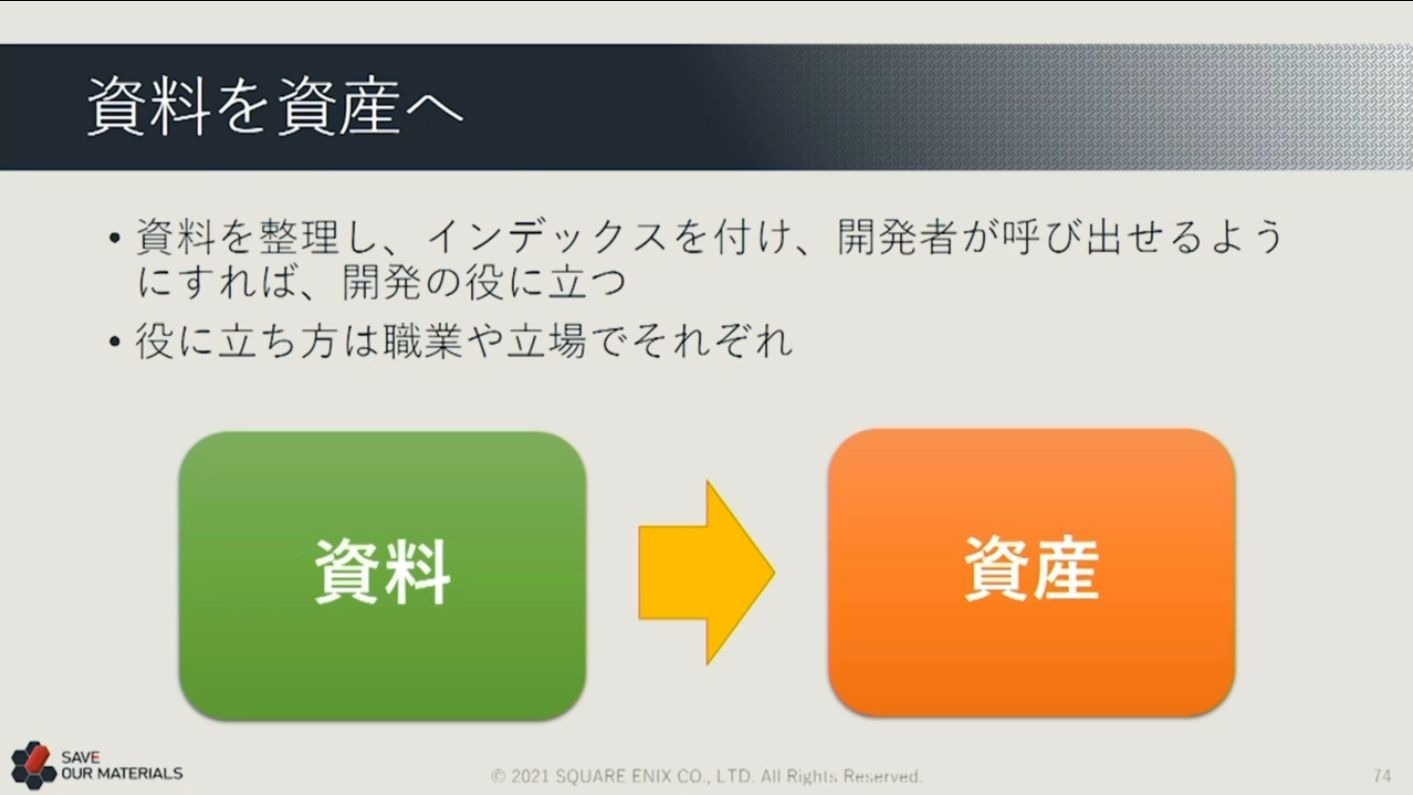 資料を資産へ

• 資料を整理し、インデックスを付け、開発者が呼び出せるようにすれば、開発の役に立つ

• 役に立ち方は職業や立場でそれぞれ

資料

資産

SAVE OUR MATERIALS

© 2021 SQUARE ENIX CO., LTD. All Rights Reserved.

74